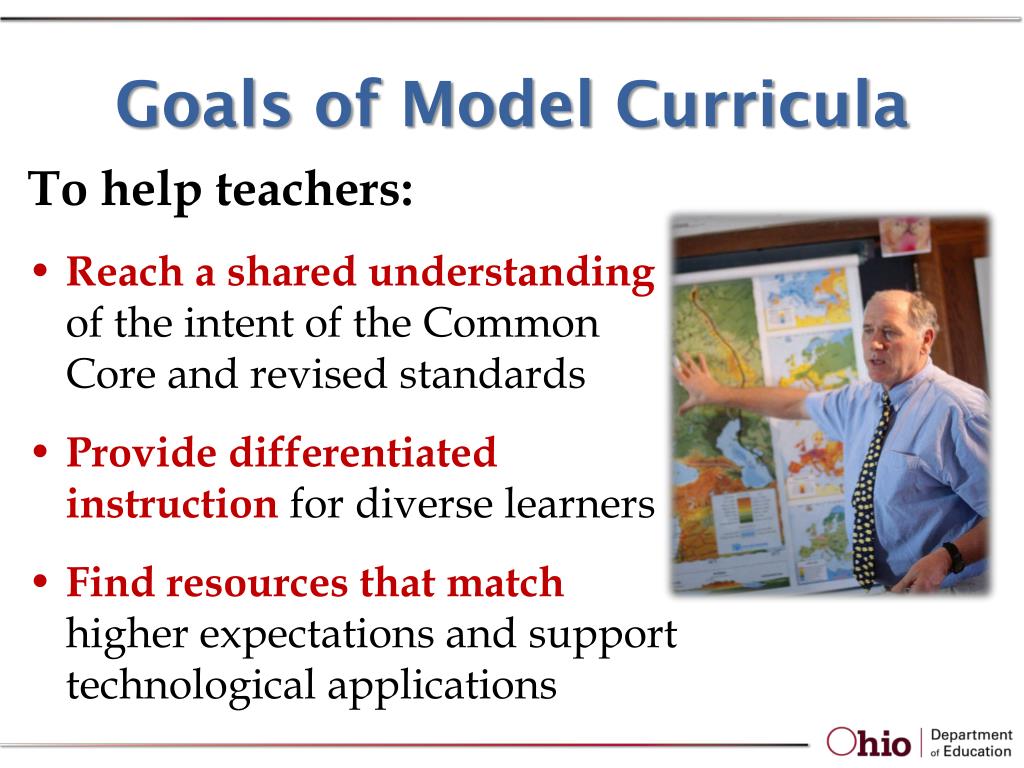 Goals of Model Curricula

To help teachers:

• Reach a shared understanding of the intent of the Common Core and revised standards

• Provide differentiated instruction for diverse learners

• Find resources that match higher expectations and support technological applications

Ohio | Department of Education